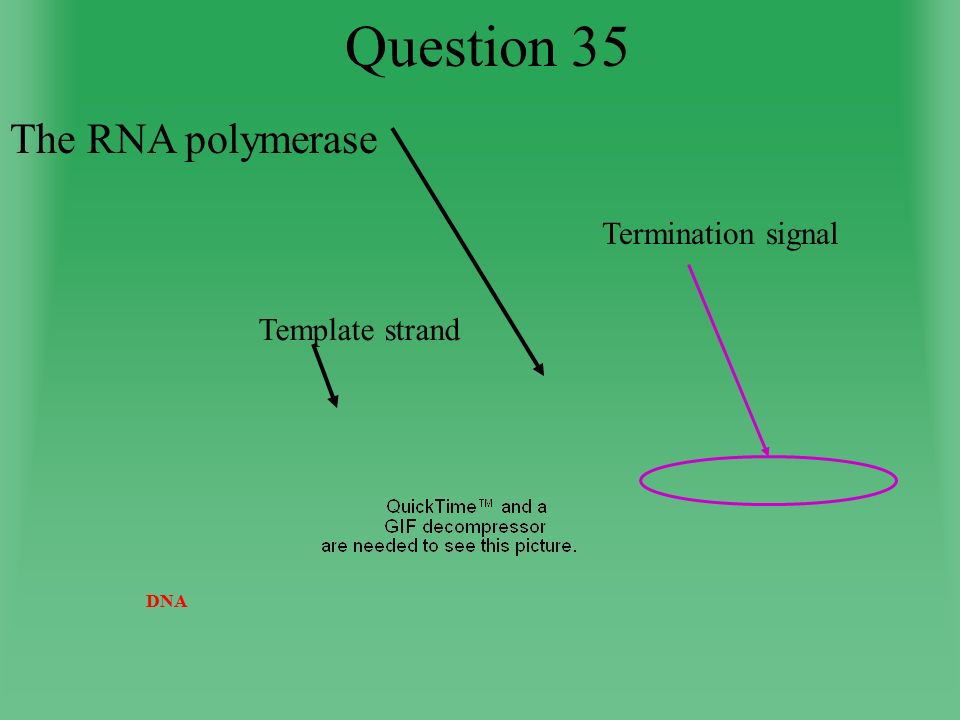 Question 35

The RNA polymerase

Termination signal

Template strand

QuickTime™ and a GIF decompressor are needed to see this picture.

DNA